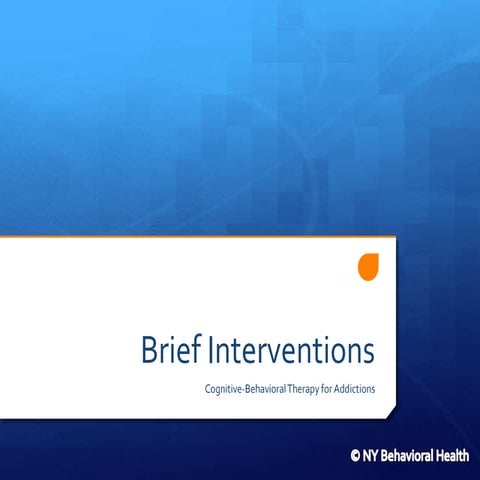 Brief Interventions

Cognitive-Behavioral Therapy for Addictions

© NY Behavioral Health